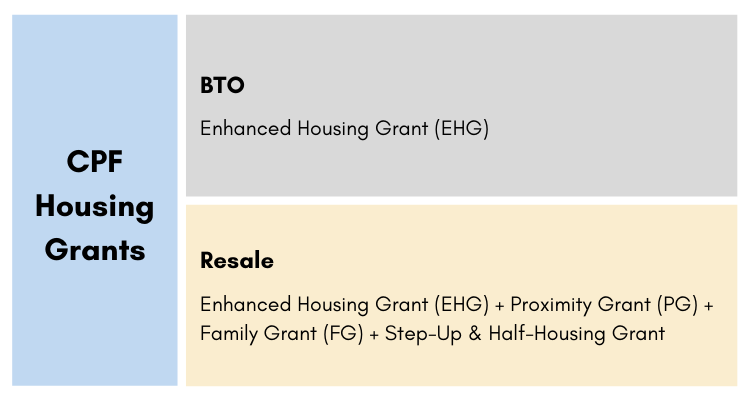 CPF Housing Grants

BTO

Enhanced Housing Grant (EHG)

Resale

Enhanced Housing Grant (EHG) + Proximity Grant (PG) + Family Grant (FG) + Step-Up & Half-Housing Grant